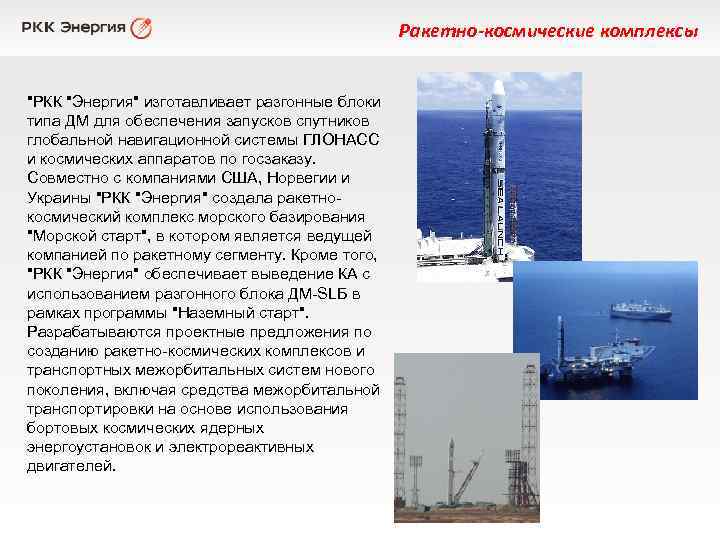 РКК Энергия

Ракетно-космические комплексы

"РКК "Энергия" изготавливает разгонные блоки типа ДМ для обеспечения запусков спутников глобальной навигационной системы ГЛОНАСС и космических аппаратов по госзаказу. Совместно с компаниями США, Норвегии и Украины "РКК "Энергия" создала ракетно-космический комплекс морского базирования "Морской старт", в котором является ведущей компанией по ракетному сегменту. Кроме того, "РКК "Энергия" обеспечивает выведение КА с использованием разгонного блока ДМ-SLБ в рамках программы "Наземный старт". Разрабатываются проектные предложения по созданию ракетно-космических комплексов и транспортных межорбитальных систем нового поколения, включая средства межорбитальной транспортировки на основе использования бортовых космических ядерных энергоустановок и электрореактивных двигателей.

SEA LAUNCH